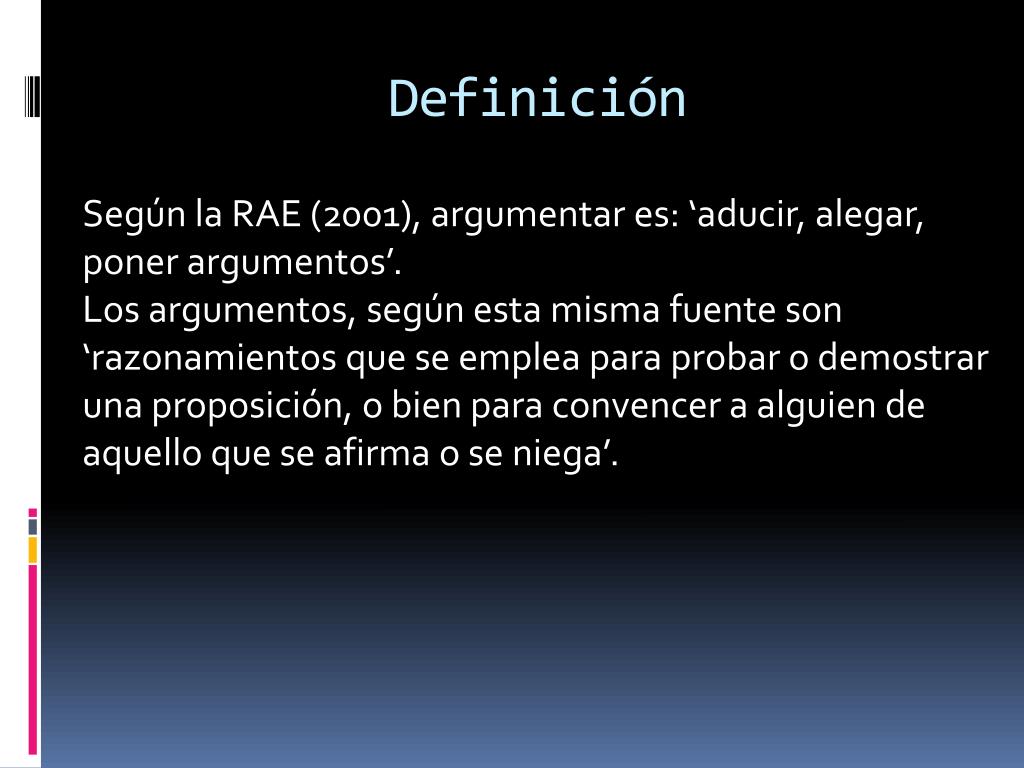 Definición

Según la RAE (2001), argumentar es: ‘aducir, alegar, poner argumentos’.
Los argumentos, según esta misma fuente son ‘razonamientos que se emplea para probar o demostrar una proposición, o bien para convencer a alguien de aquello que se afirma o se niega’.